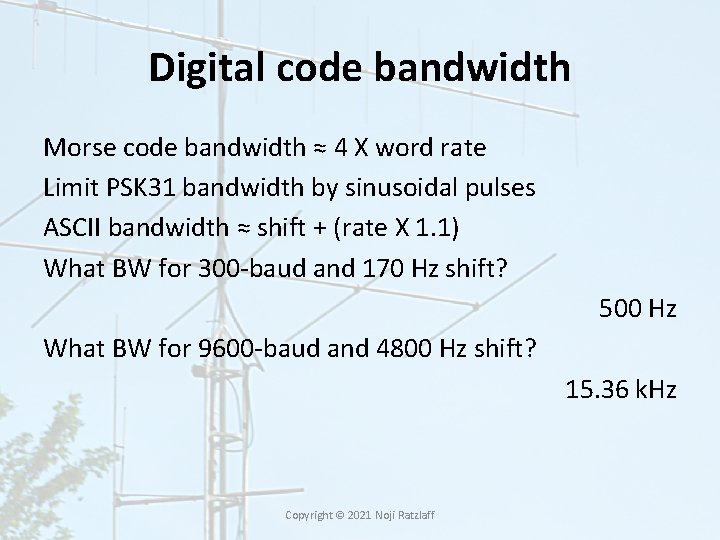 Digital code bandwidth

Morse code bandwidth ≈ 4 X word rate

Limit PSK31 bandwidth by sinusoidal pulses

ASCII bandwidth ≈ shift + (rate X 1.1)

What BW for 300-baud and 170 Hz shift?

500 Hz

What BW for 9600-baud and 4800 Hz shift?

15.36 kHz

Copyright © 2021 Noji Ratzlaff